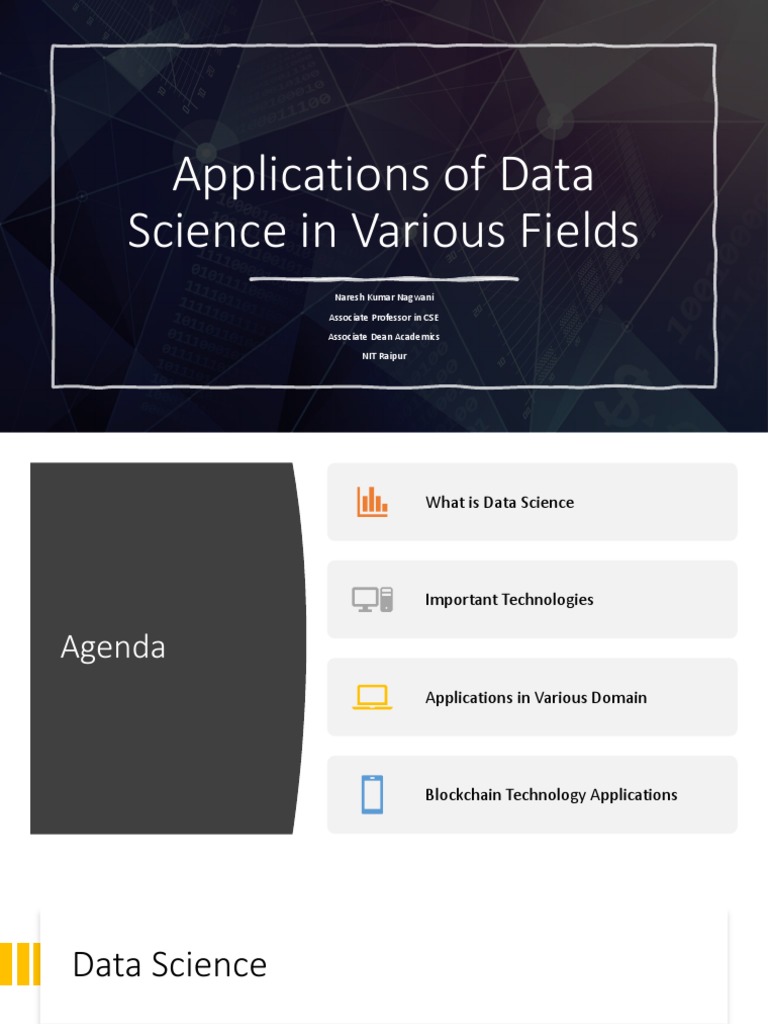 Applications of Data Science in Various Fields

Naresh Kumar Nagwani
Associate Professor in CSE
Associate Dean Academics
NIT Raipur

Agenda

What is Data Science

Important Technologies

Applications in Various Domain

Blockchain Technology Applications

Data Science